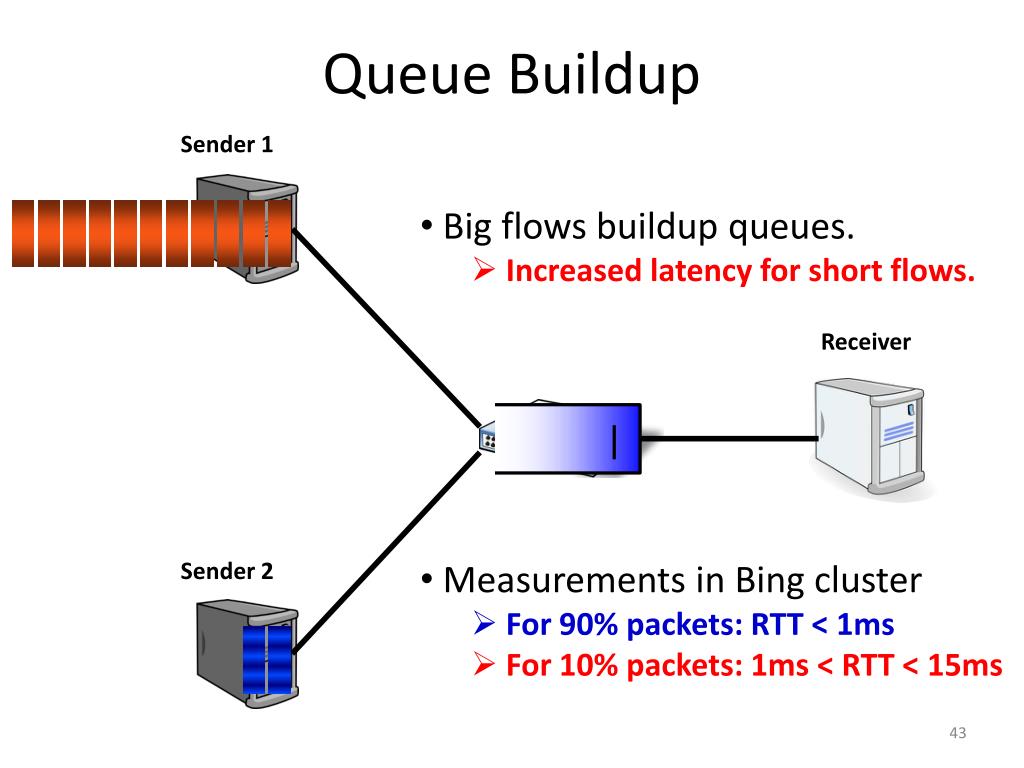 Queue Buildup

Sender 1

• Big flows buildup queues.
➢ Increased latency for short flows.

Receiver

Sender 2

• Measurements in Bing cluster
➢ For 90% packets: RTT < 1ms
➢ For 10% packets: 1ms < RTT < 15ms

43